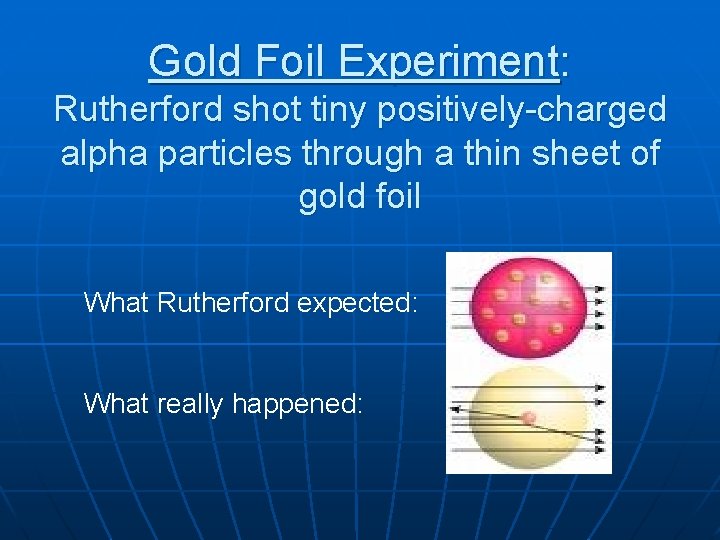 Gold Foil Experiment:
Rutherford shot tiny positively-charged alpha particles through a thin sheet of gold foil

What Rutherford expected:

What really happened: